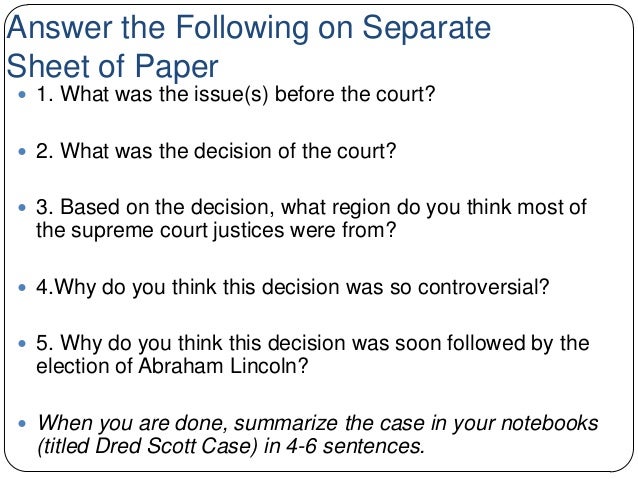 Answer the Following on Separate Sheet of Paper

- 1. What was the issue(s) before the court?

- 2. What was the decision of the court?

- 3. Based on the decision, what region do you think most of the supreme court justices were from?

- 4.Why do you think this decision was so controversial?

- 5. Why do you think this decision was soon followed by the election of Abraham Lincoln?

- When you are done, summarize the case in your notebooks (titled Dred Scott Case) in 4-6 sentences.